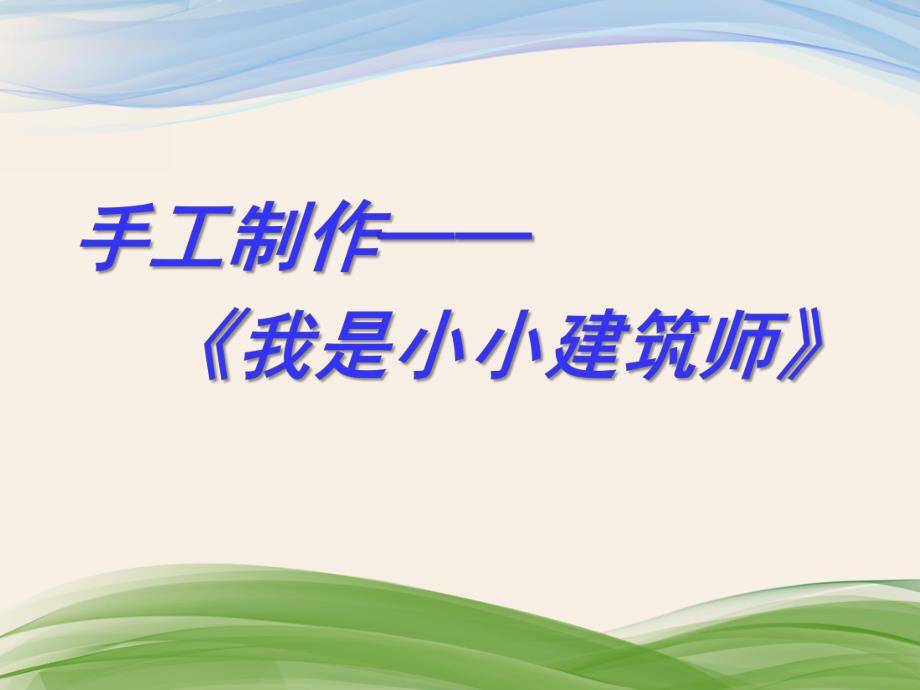 手工制作——

《我是小小建筑师》